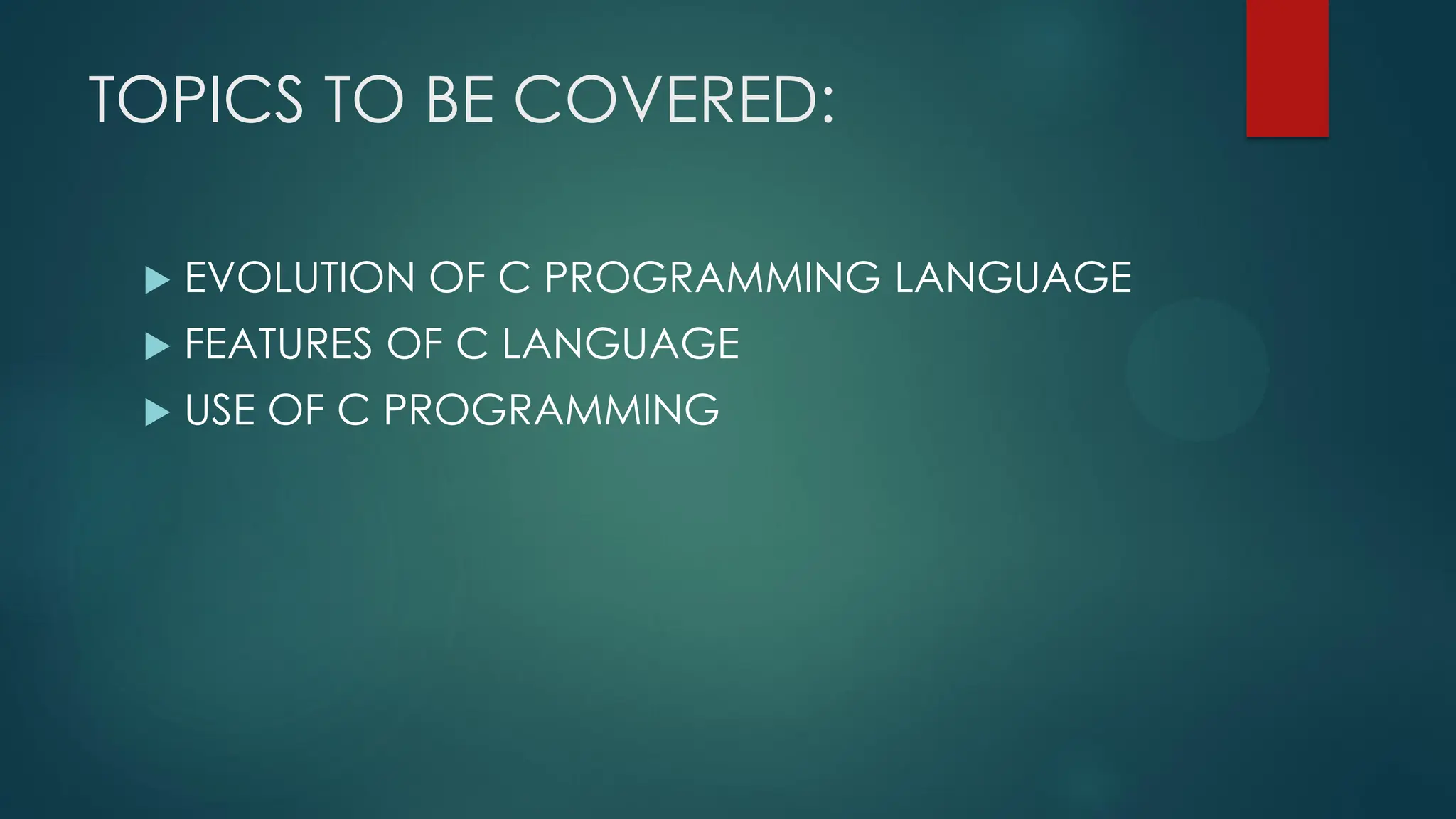 TOPICS TO BE COVERED:

▶ EVOLUTION OF C PROGRAMMING LANGUAGE
▶ FEATURES OF C LANGUAGE
▶ USE OF C PROGRAMMING